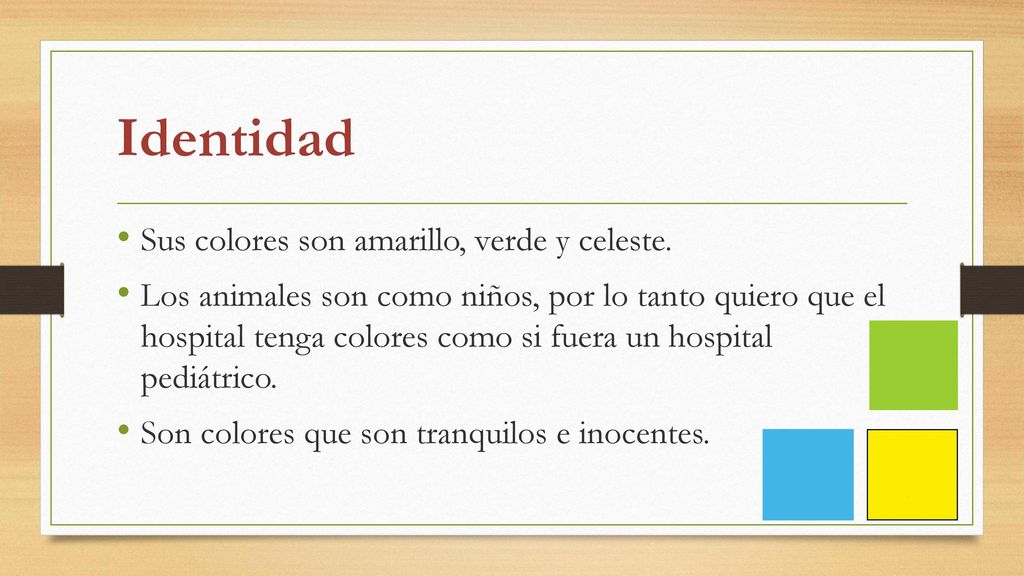 Identidad

• Sus colores son amarillo, verde y celeste.

• Los animales son como niños, por lo tanto quiero que el hospital tenga colores como si fuera un hospital pediátrico.

• Son colores que son tranquilos e inocentes.